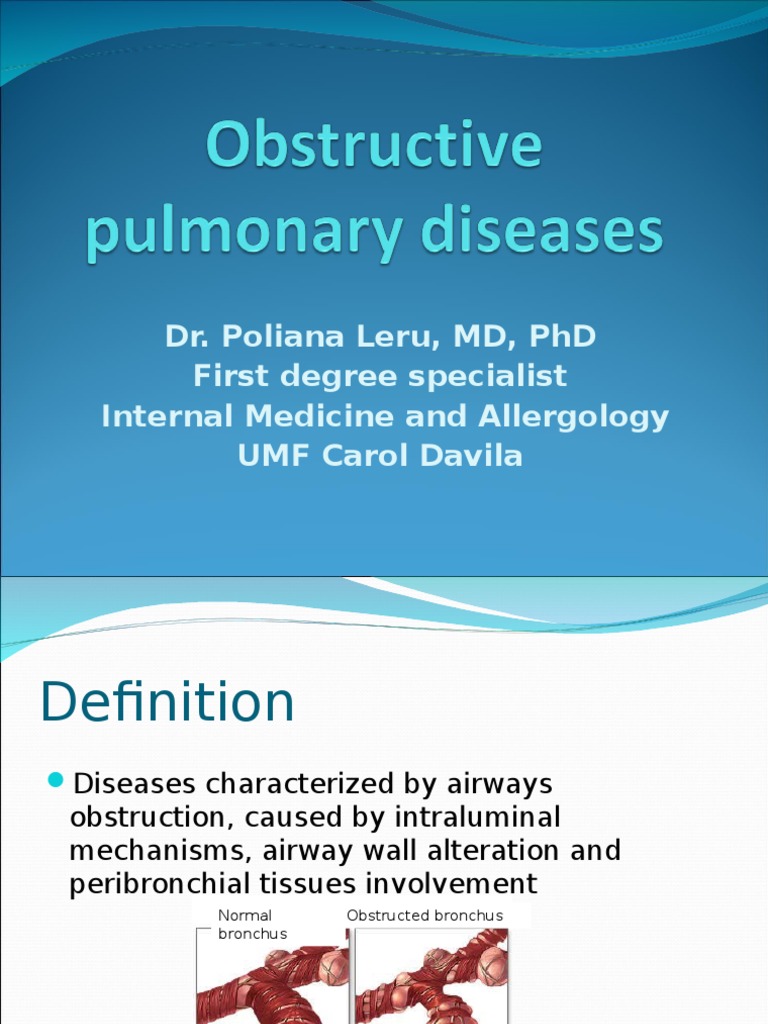 Obstructive pulmonary diseases

Dr. Poliana Leru, MD, PhD
First degree specialist
Internal Medicine and Allergology
UMF Carol Davila

Definition

Diseases characterized by airways obstruction, caused by intraluminal mechanisms, airway wall alteration and peribronchial tissues involvement

Normal bronchus

Obstructed bronchus